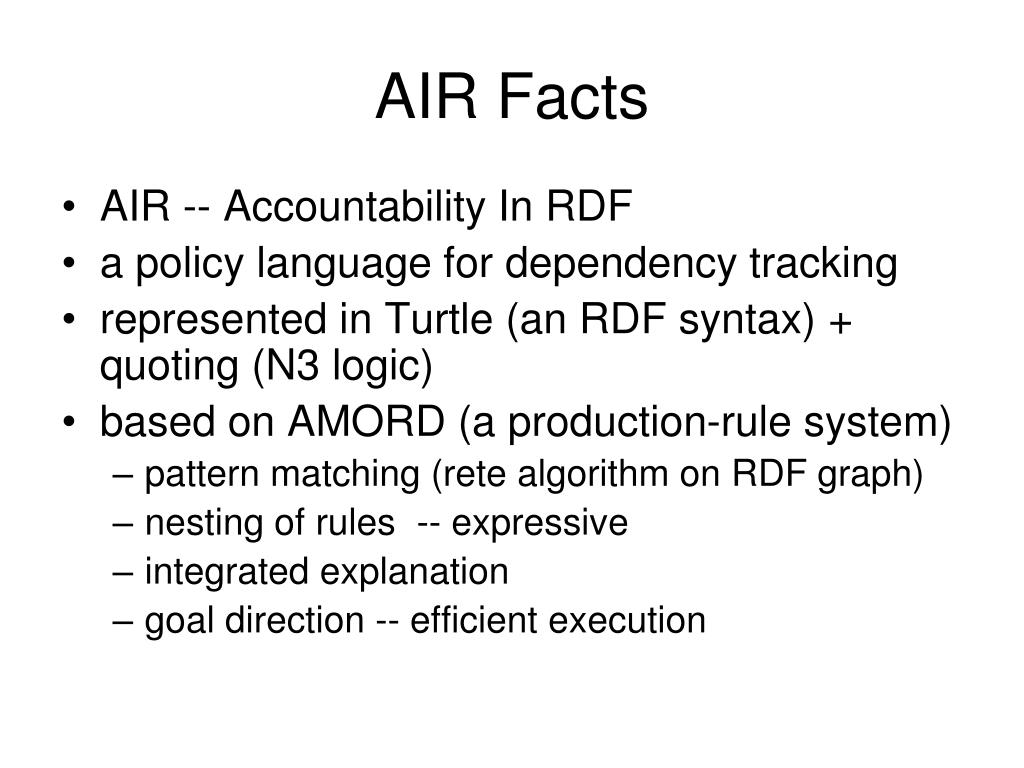 AIR Facts

• AIR -- Accountability In RDF
• a policy language for dependency tracking
• represented in Turtle (an RDF syntax) + quoting (N3 logic)
• based on AMORD (a production-rule system)
  – pattern matching (rete algorithm on RDF graph)
  – nesting of rules -- expressive
  – integrated explanation
  – goal direction -- efficient execution